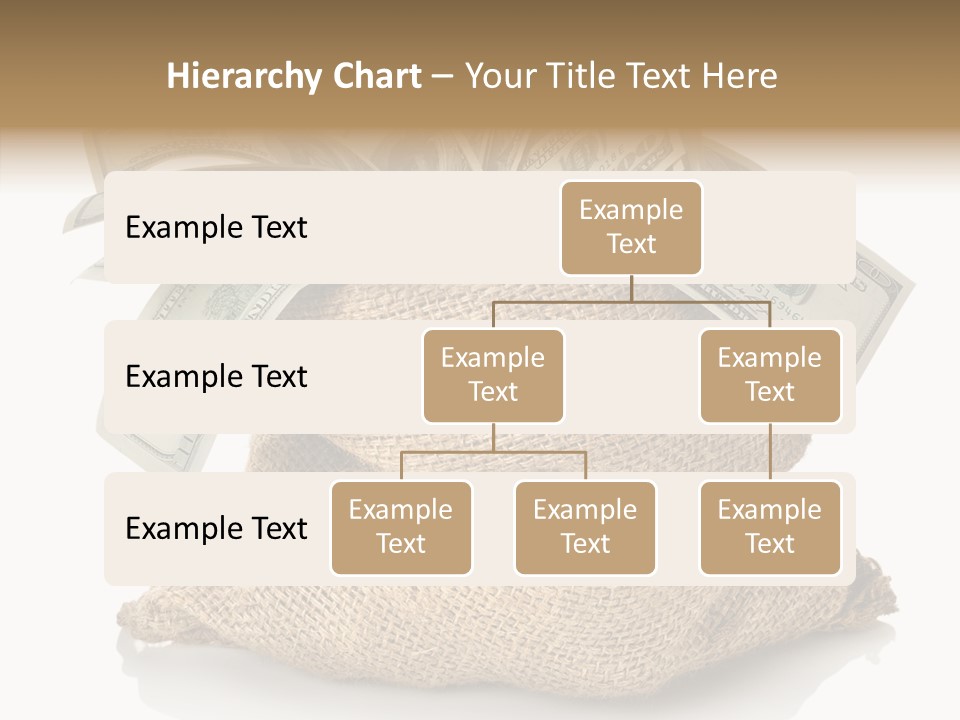 Hierarchy Chart – Your Title Text Here

Example Text

Example Text

Example Text

Example Text

Example Text

Example Text

Example Text

Example Text

Example Text